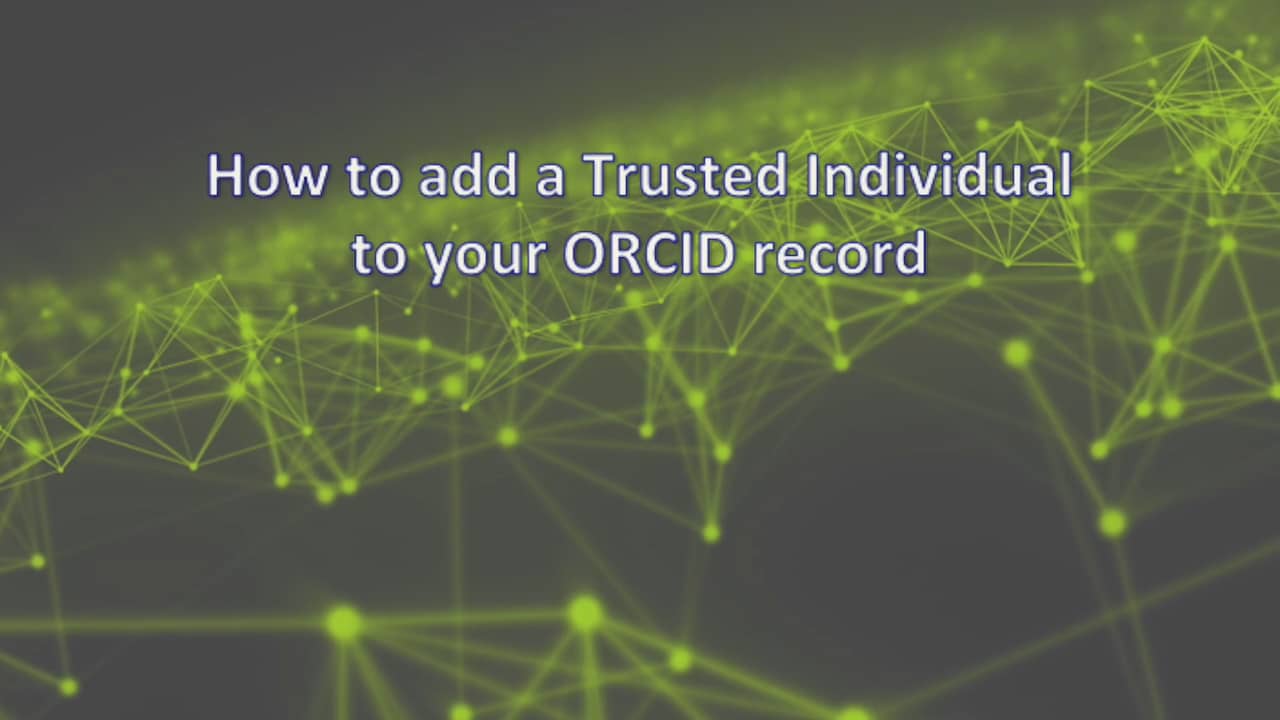 How to add a Trusted Individual to your ORCID record